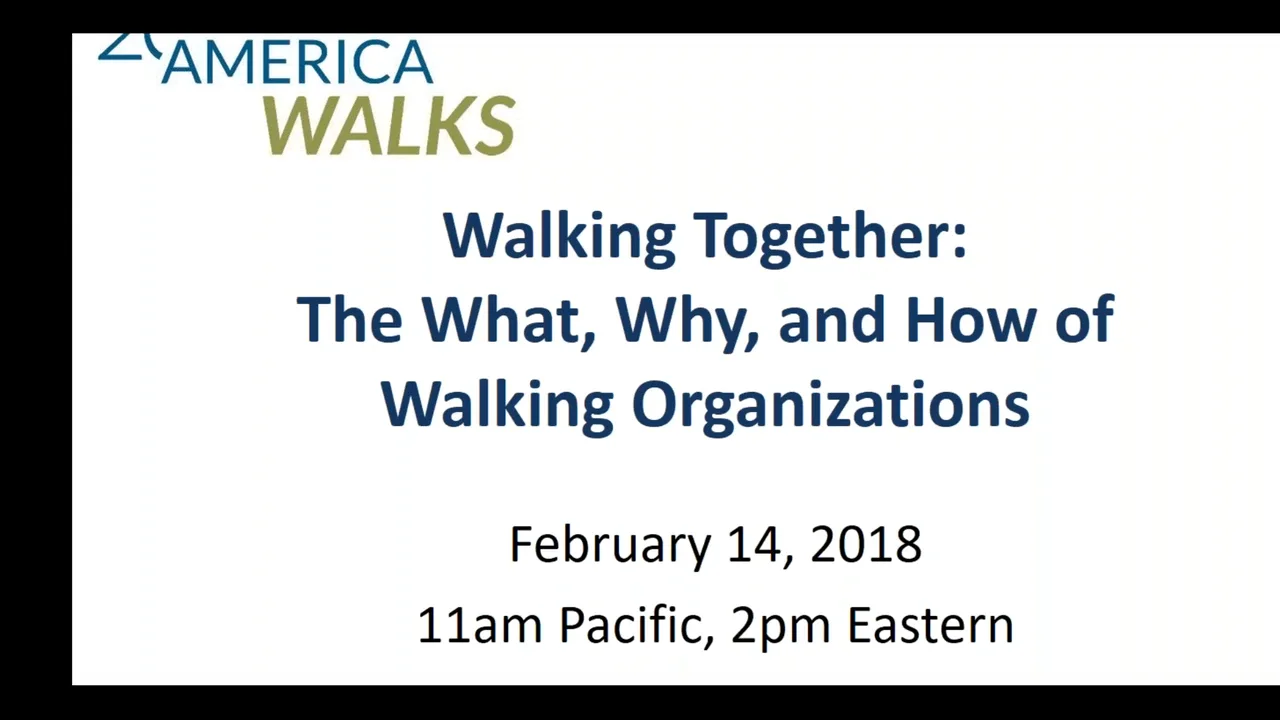 AMERICA
WALKS

Walking Together:
The What, Why, and How of
Walking Organizations

February 14, 2018
11am Pacific, 2pm Eastern